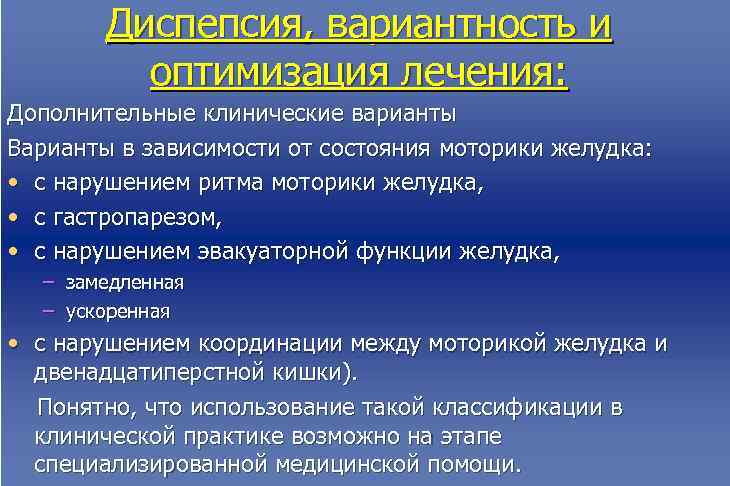 Диспепсия, вариантность и оптимизация лечения:

Дополнительные клинические варианты

Варианты в зависимости от состояния моторики желудка:

• с нарушением ритма моторики желудка,
• с гастропарезом,
• с нарушением эвакуаторной функции желудка,
  – замедленная
  – ускоренная
• с нарушением координации между моторикой желудка и двенадцатиперстной кишки).

Понятно, что использование такой классификации в клинической практике возможно на этапе специализированной медицинской помощи.